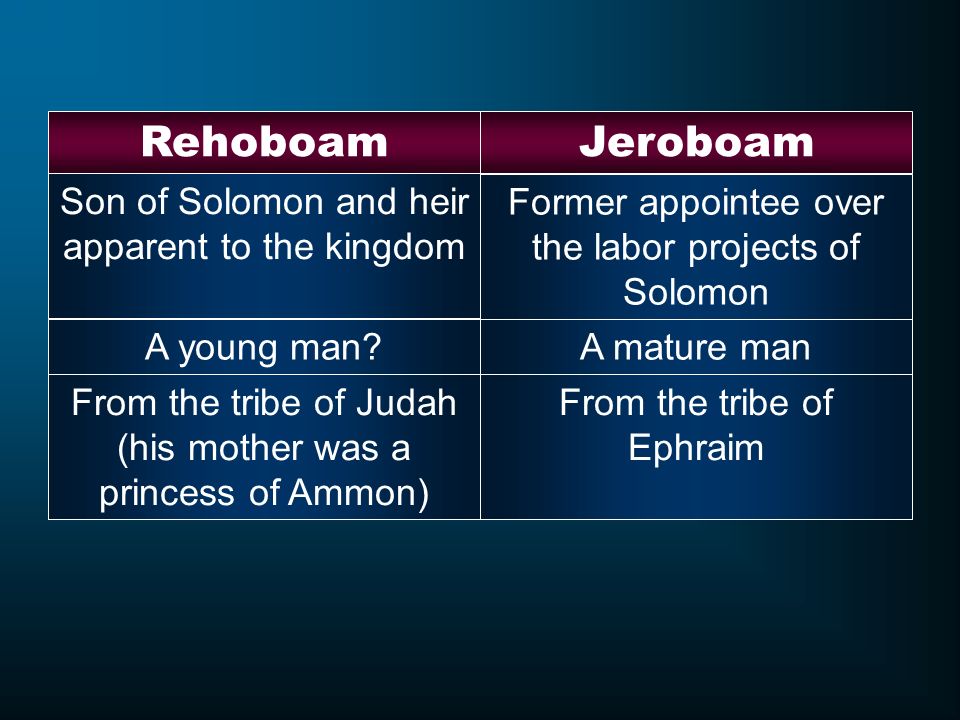 | Rehoboam | Jeroboam |
|---|---|
| Son of Solomon and heir apparent to the kingdom | Former appointee over the labor projects of Solomon |
| A young man? | A mature man |
| From the tribe of Judah (his mother was a princess of Ammon) | From the tribe of Ephraim |